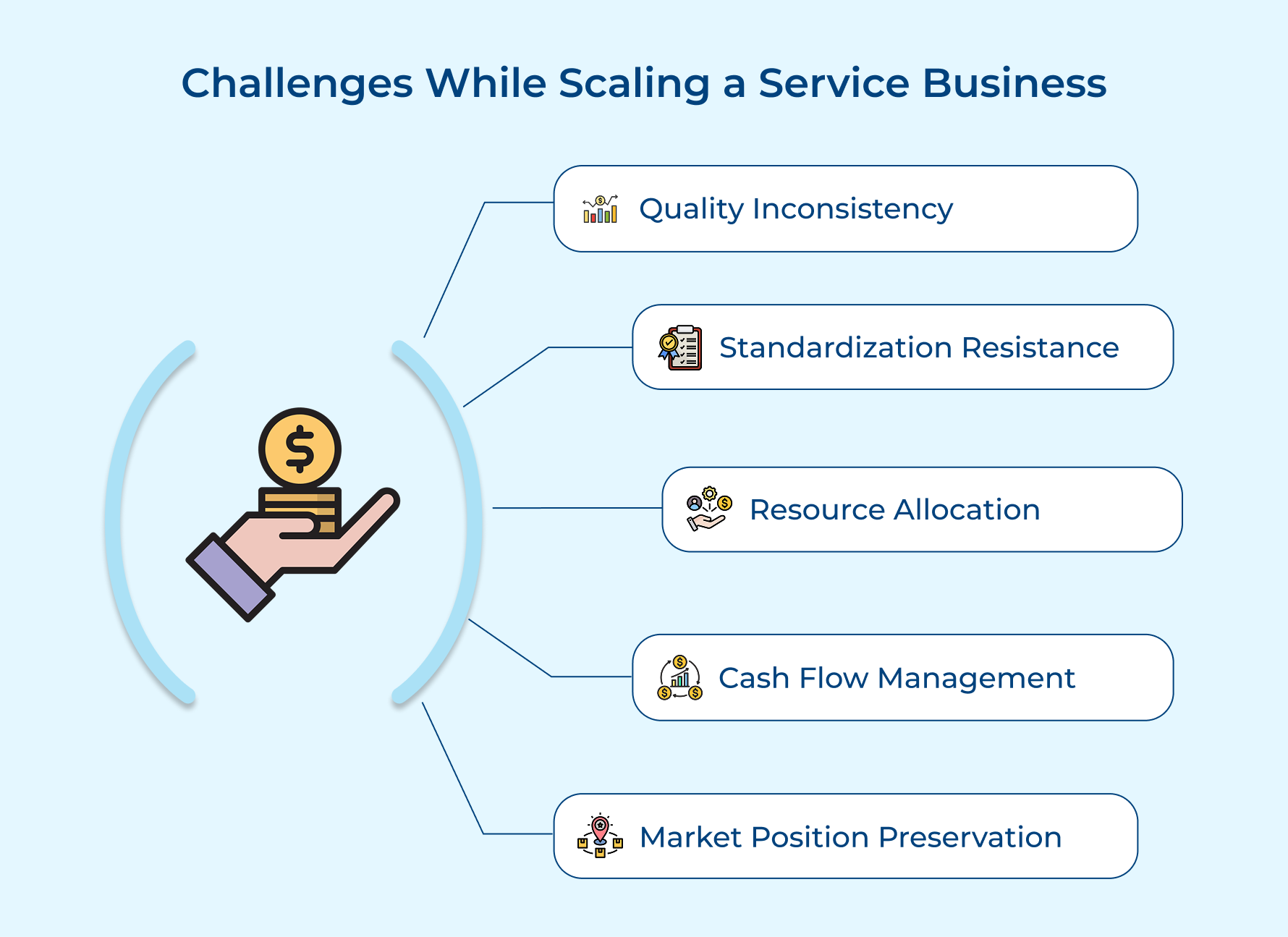 Challenges While Scaling a Service Business

Quality Inconsistency

Standardization Resistance

Resource Allocation

Cash Flow Management

Market Position Preservation